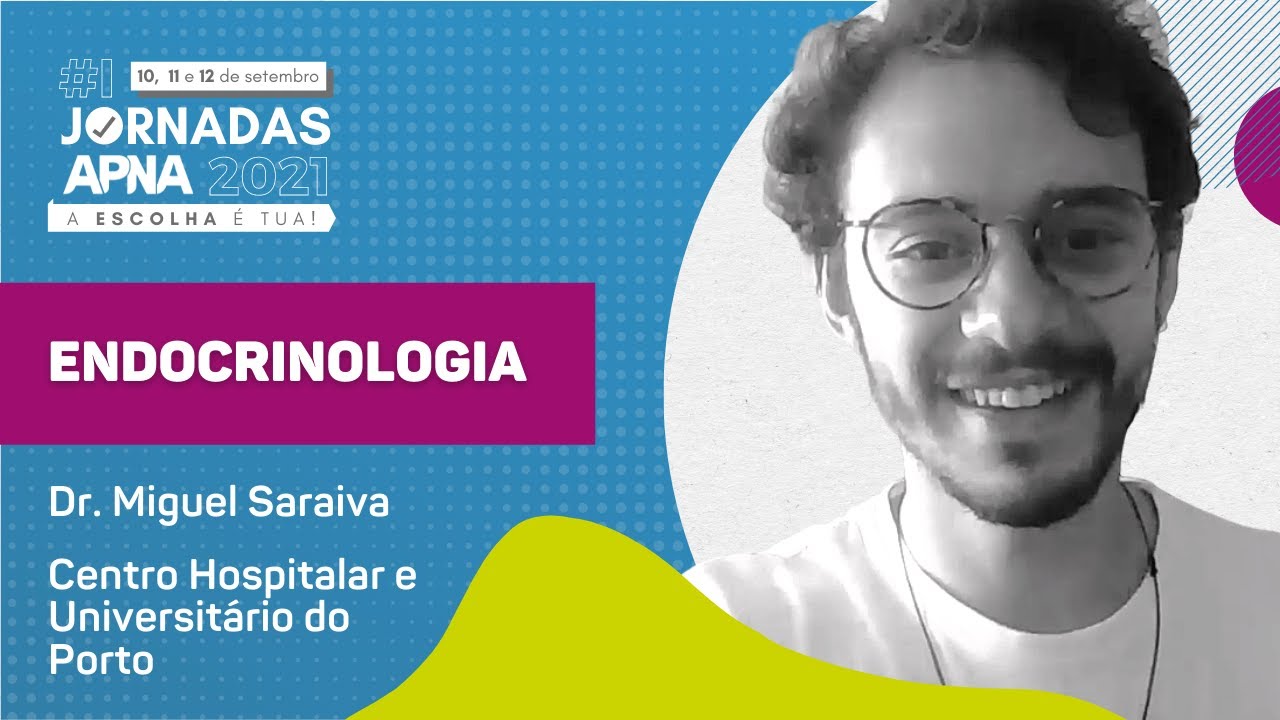 #1 10, 11 e 12 de setembro
JORNADAS
APNA 2021
A ESCOLHA É TUA!

ENDOCRINOLOGIA

Dr. Miguel Saraiva

Centro Hospitalar e Universitário do Porto